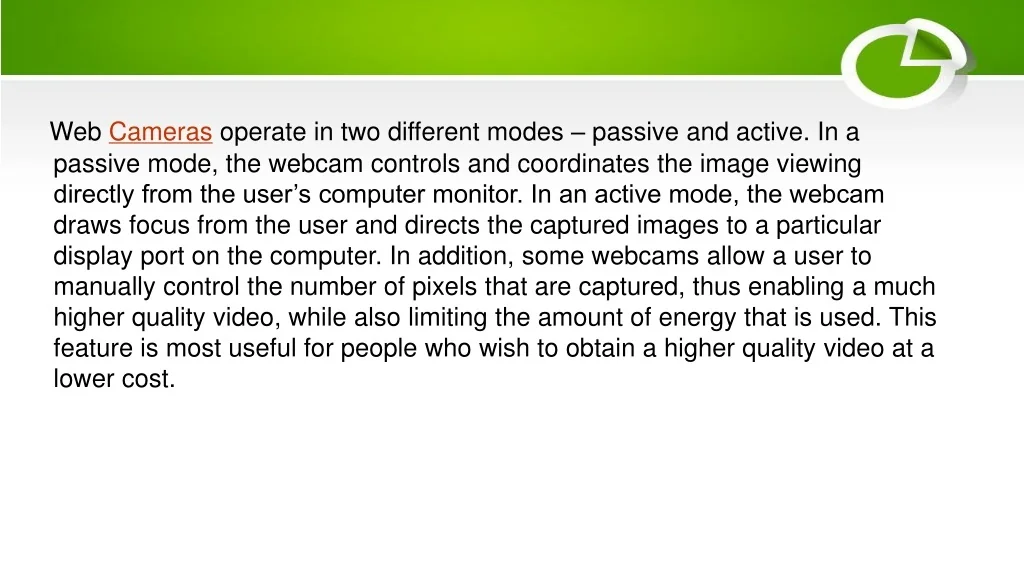 Web Cameras operate in two different modes – passive and active. In a passive mode, the webcam controls and coordinates the image viewing directly from the user’s computer monitor. In an active mode, the webcam draws focus from the user and directs the captured images to a particular display port on the computer. In addition, some webcams allow a user to manually control the number of pixels that are captured, thus enabling a much higher quality video, while also limiting the amount of energy that is used. This feature is most useful for people who wish to obtain a higher quality video at a lower cost.